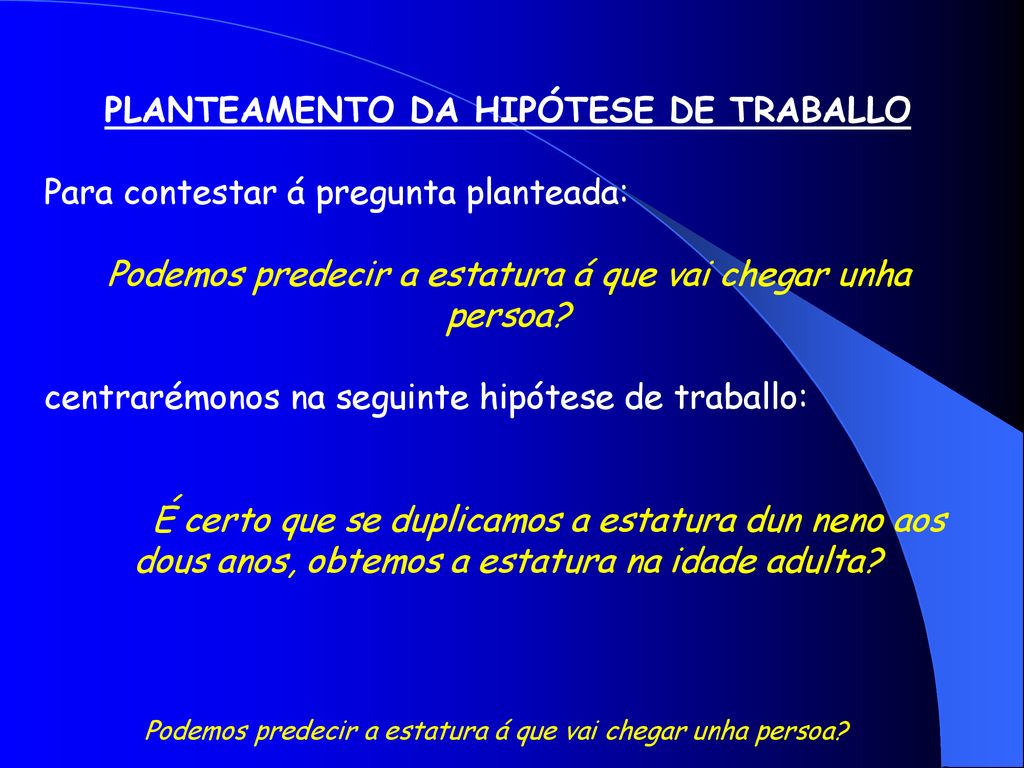 PLANTEAMENTO DA HIPÓTESE DE TRABALLO

Para contestar á pregunta planteada:

Podemos predecir a estatura á que vai chegar unha persoa?

centrarémonos na seguinte hipótese de traballo:

É certo que se duplicamos a estatura dun neno aos dous anos, obtemos a estatura na idade adulta?

Podemos predecir a estatura á que vai chegar unha persoa?